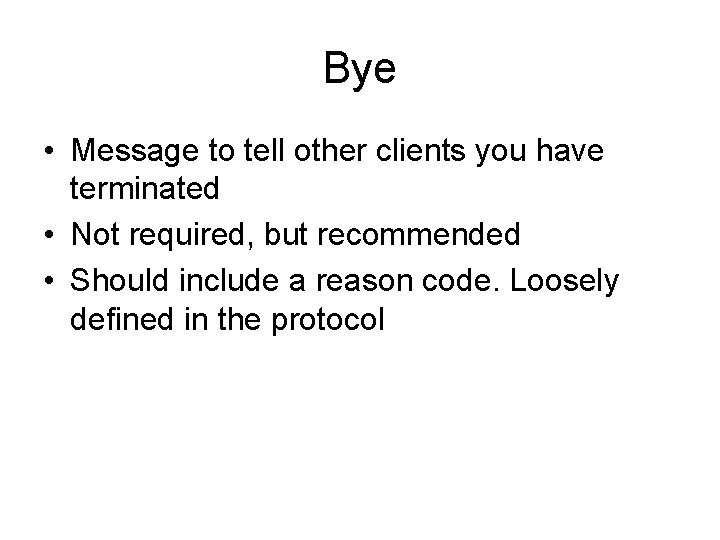 Bye

• Message to tell other clients you have terminated
• Not required, but recommended
• Should include a reason code. Loosely defined in the protocol